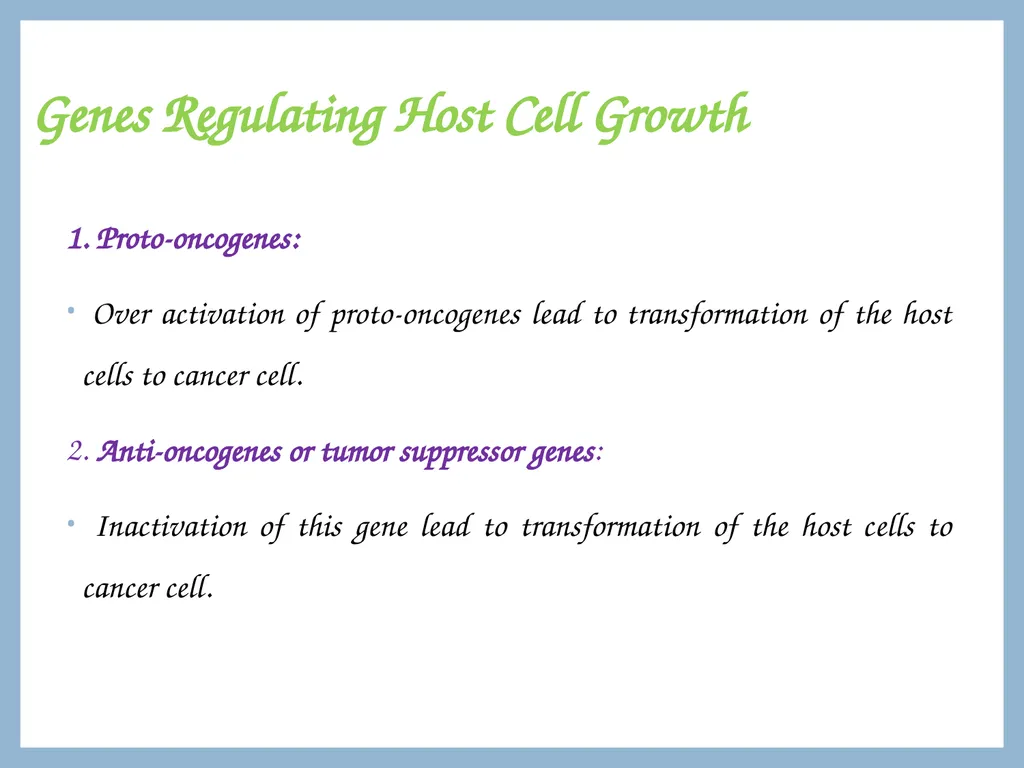 Genes Regulating Host Cell Growth

1. Proto-oncogenes:

• Over activation of proto-oncogenes lead to transformation of the host cells to cancer cell.

2. Anti-oncogenes or tumor suppressor genes:

• Inactivation of this gene lead to transformation of the host cells to cancer cell.